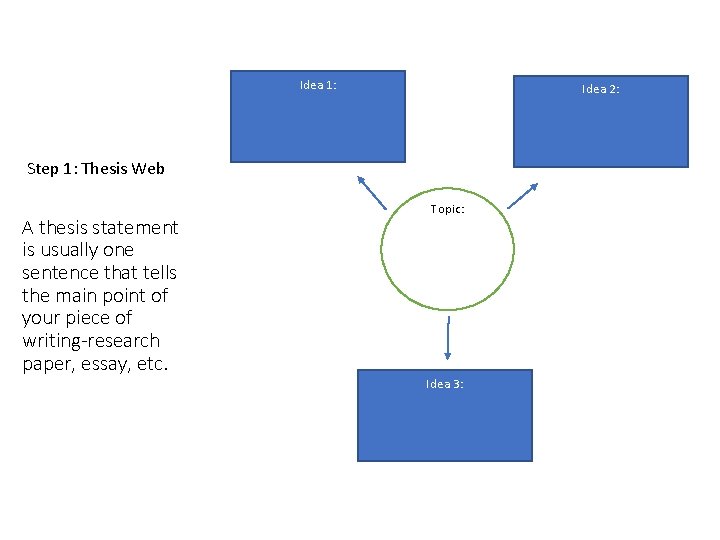 Step 1: Thesis Web

A thesis statement is usually one sentence that tells the main point of your piece of writing-research paper, essay, etc.

Idea 1:

Idea 2:

Topic:

Idea 3: